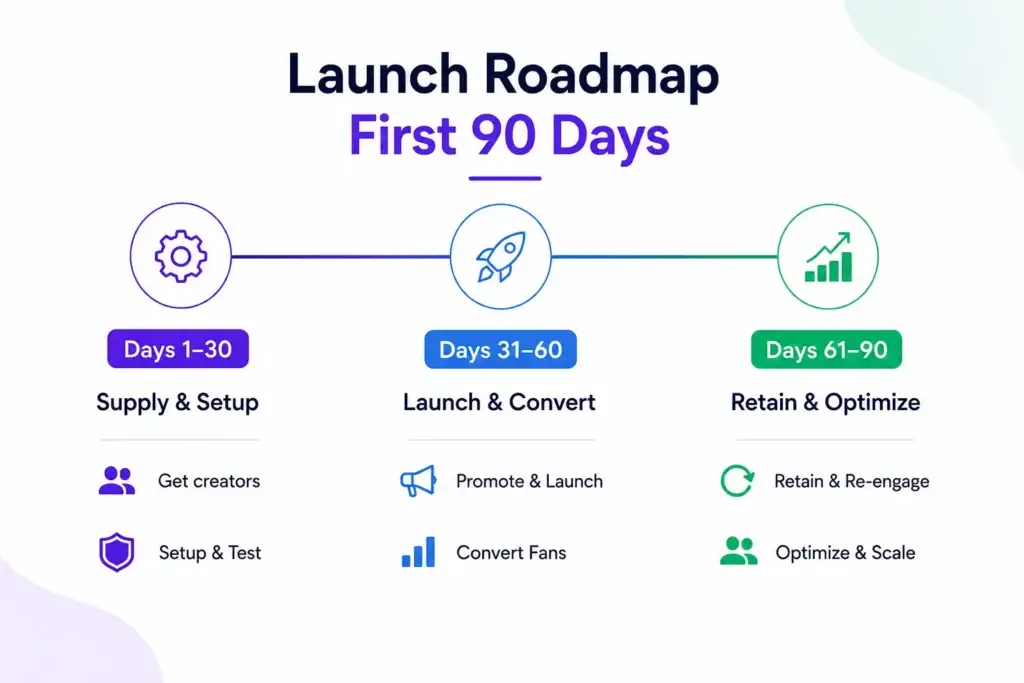 Launch Roadmap
First 90 Days

Days 1–30
Supply & Setup
Get creators
Setup & Test

Days 31–60
Launch & Convert
Promote & Launch
Convert Fans

Days 61–90
Retain & Optimize
Retain & Re-engage
Optimize & Scale